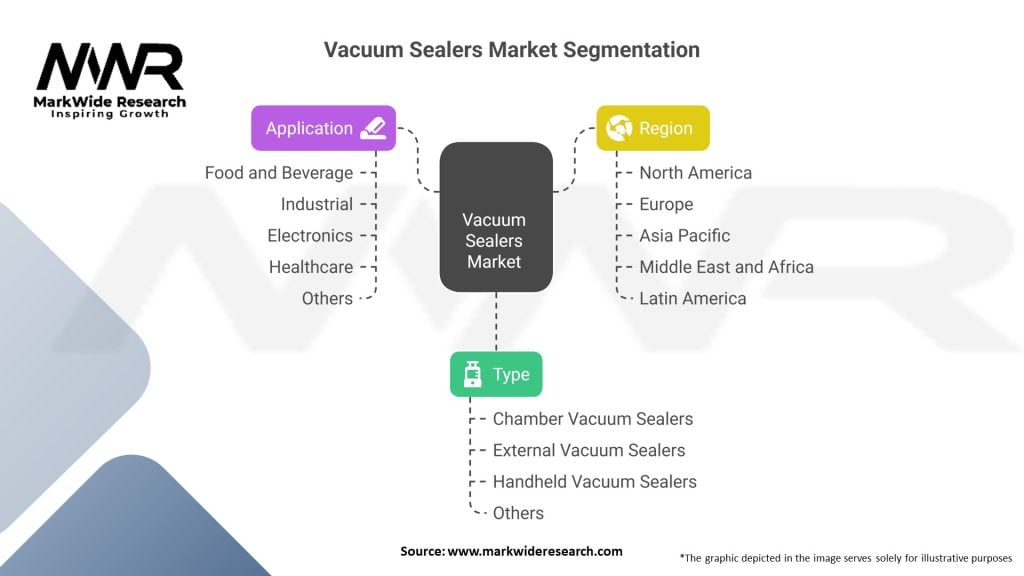 MWR
MarkWide Research
Inspiring Growth

Vacuum Sealers Market Segmentation

Application
Food and Beverage
Industrial
Electronics
Healthcare
Others

Vacuum Sealers Market

Region
North America
Europe
Asia Pacific
Middle East and Africa
Latin America

Type
Chamber Vacuum Sealers
External Vacuum Sealers
Handheld Vacuum Sealers
Others

Source: www.markwideresearch.com

*The graphic depicted in the image serves solely for illustrative purposes